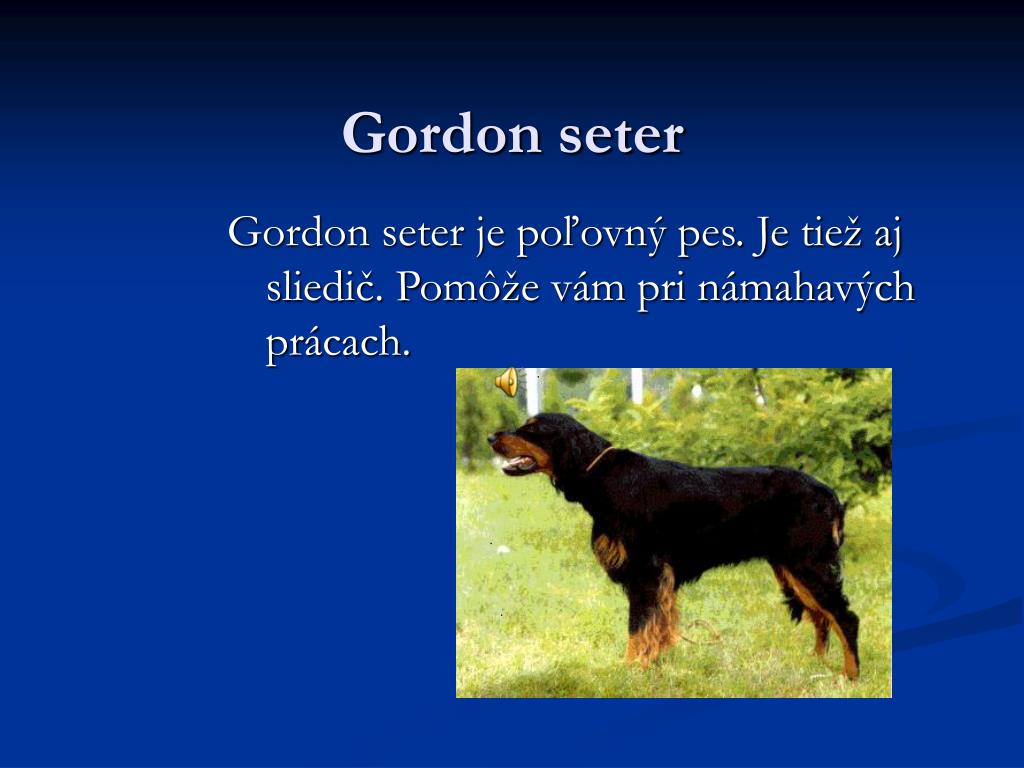 Gordon seter

Gordon seter je poľovný pes. Je tiež aj sliedič. Pomôže vám pri námahavých prácach.